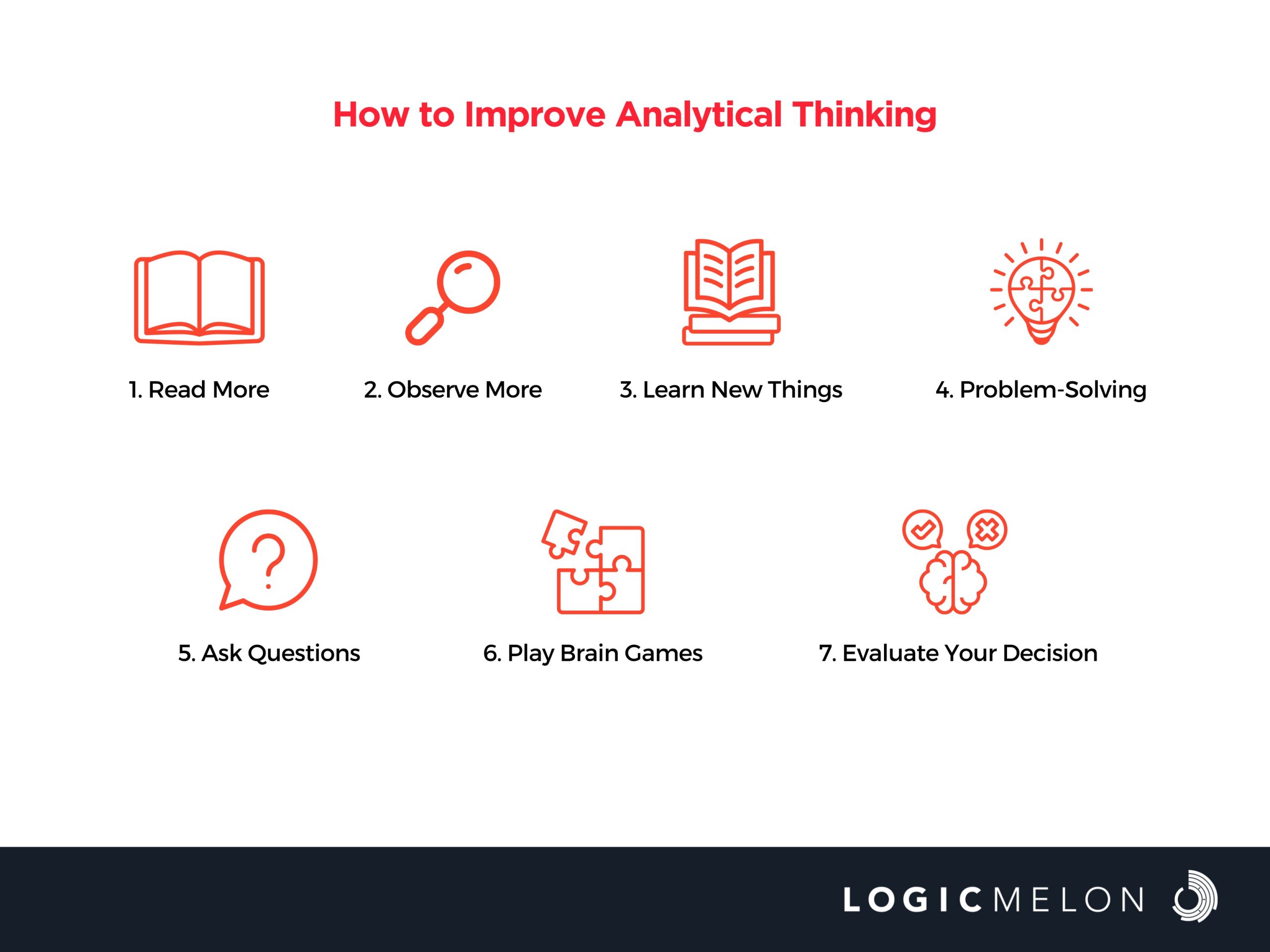 How to Improve Analytical Thinking

1. Read More

2. Observe More

3. Learn New Things

4. Problem-Solving

5. Ask Questions

6. Play Brain Games

7. Evaluate Your Decision

LOGICMELON